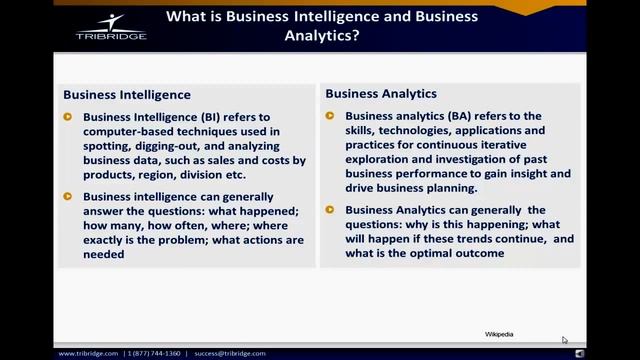 TRIBRIDGE

What is Business Intelligence and Business Analytics?

Business Intelligence

Business Intelligence (BI) refers to computer-based techniques used in spotting, digging-out, and analyzing business data, such as sales and costs by products, region, division etc.

Business intelligence can generally answer the questions: what happened; how many, how often, where; where exactly is the problem; what actions are needed

Business Analytics

Business analytics (BA) refers to the skills, technologies, applications and practices for continuous iterative exploration and investigation of past business performance to gain insight and drive business planning.

Business Analytics can generally the questions: why is this happening; what will happen if these trends continue, and what is the optimal outcome

Wikipedia

www.tribridge.com | 1 (877) 744-1360 | success@tribridge.com